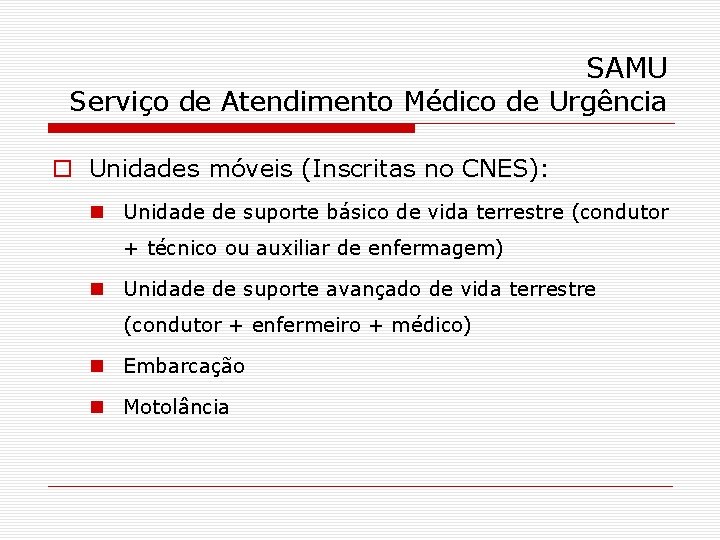 SAMU
Serviço de Atendimento Médico de Urgência

Unidades móveis (Inscritas no CNES):

Unidade de suporte básico de vida terrestre (condutor + técnico ou auxiliar de enfermagem)

Unidade de suporte avançado de vida terrestre (condutor + enfermeiro + médico)

Embarcação

Motolância